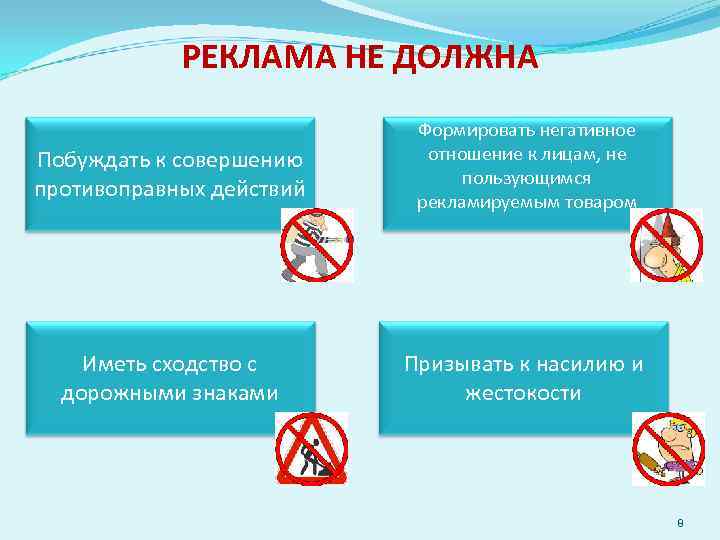 РЕКЛАМА НЕ ДОЛЖНА

Побуждать к совершению противоправных действий

Формировать негативное отношение к лицам, не пользующимся рекламируемым товаром

Иметь сходство с дорожными знаками

Призывать к насилию и жестокости

8